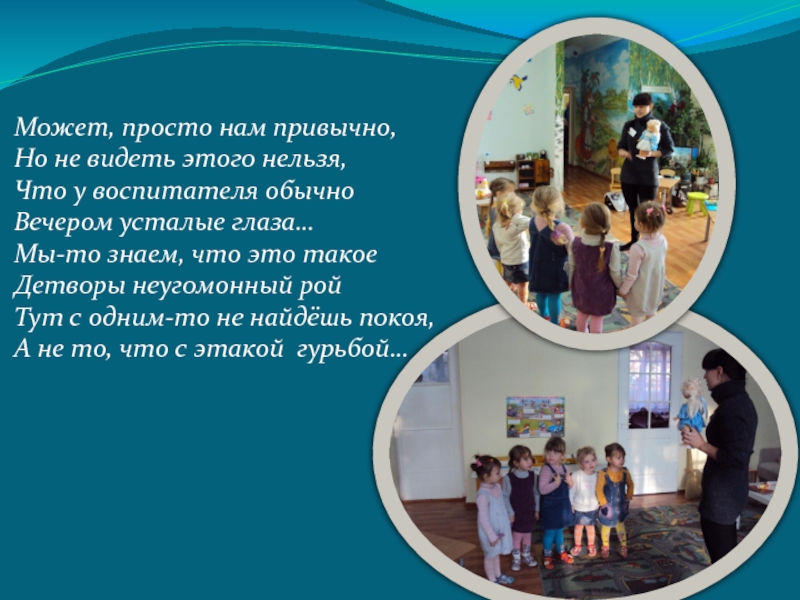 Может, просто нам привычно,
Но не видеть этого нельзя,
Что у воспитателя обычно
Вечером усталые глаза…
Мы-то знаем, что это такое
Детворы неугомонный рой
Тут с одним-то не найдёшь покоя,
А не то, что с этакой гурьбой…